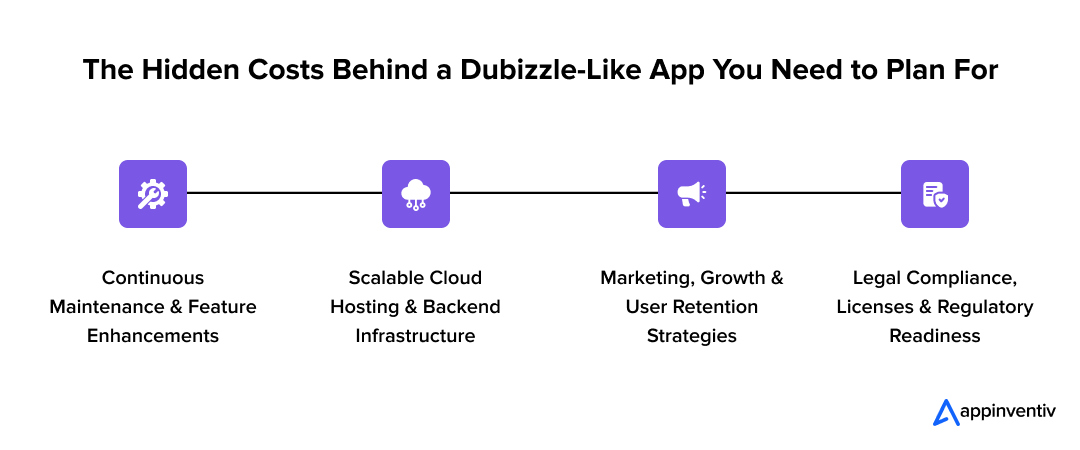 The Hidden Costs Behind a Dubizzle-Like App You Need to Plan For

Continuous Maintenance & Feature Enhancements

Scalable Cloud Hosting & Backend Infrastructure

Marketing, Growth & User Retention Strategies

Legal Compliance, Licenses & Regulatory Readiness

appinventiv